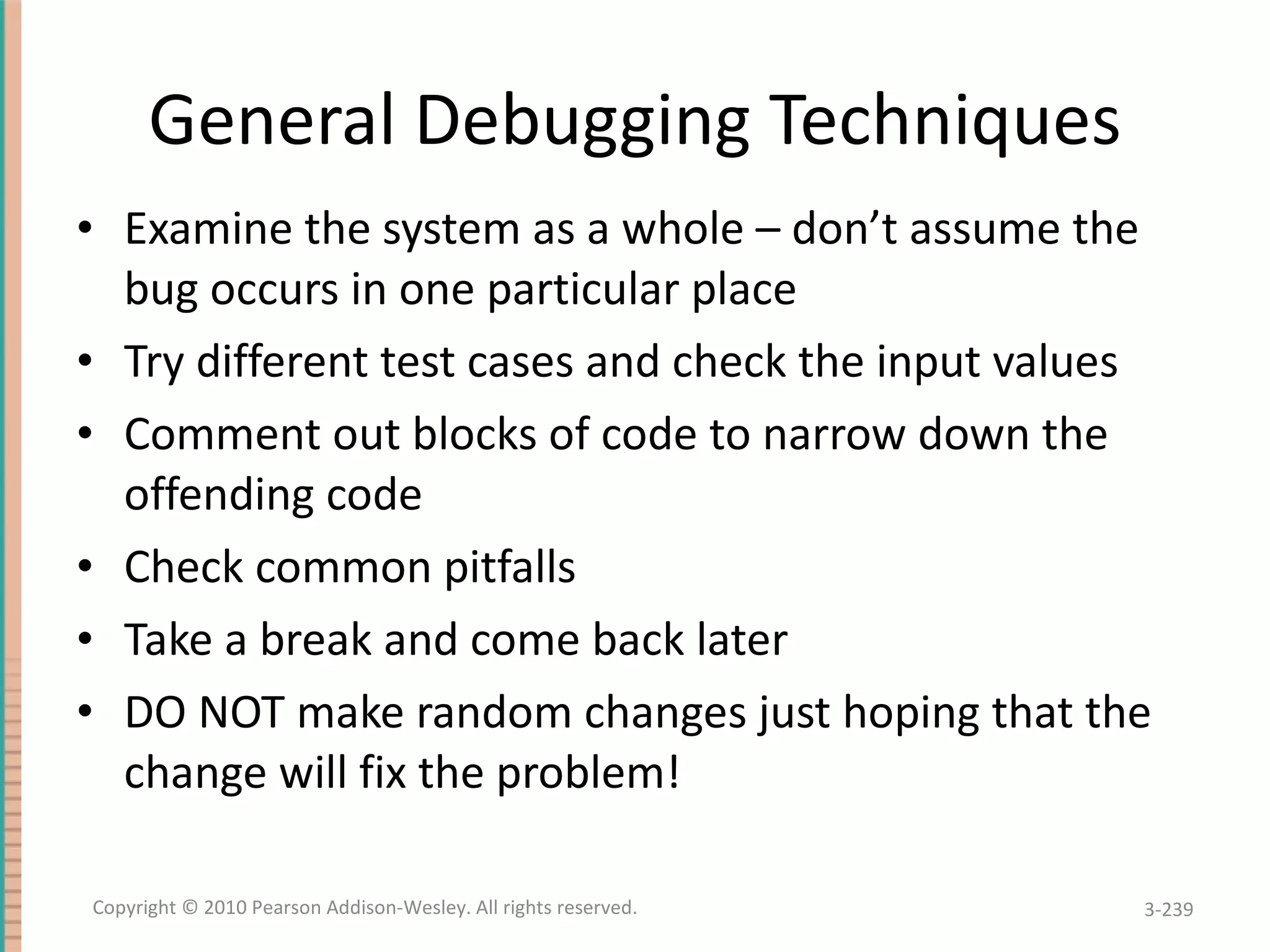 General Debugging Techniques

• Examine the system as a whole – don’t assume the bug occurs in one particular place
• Try different test cases and check the input values
• Comment out blocks of code to narrow down the offending code
• Check common pitfalls
• Take a break and come back later
• DO NOT make random changes just hoping that the change will fix the problem!

Copyright © 2010 Pearson Addison-Wesley. All rights reserved.

3-239